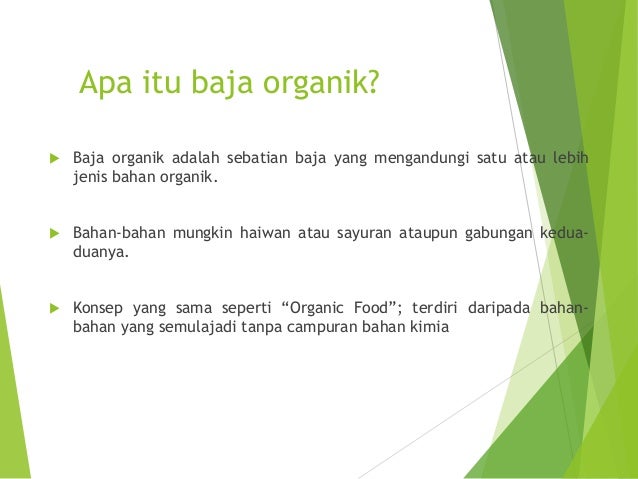 Apa itu baja organik?

Baja organik adalah sebatian baja yang mengandungi satu atau lebih jenis bahan organik.

Bahan-bahan mungkin haiwan atau sayuran ataupun gabungan kedua-duanya.

Konsep yang sama seperti “Organic Food”; terdiri daripada bahan-bahan yang semulajadi tanpa campuran bahan kimia